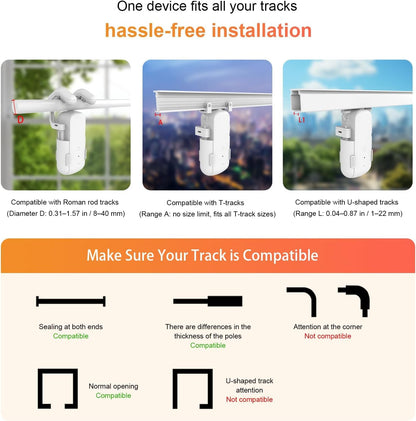 One device fits all your tracks

hassle-free installation

D

A

L1

Compatible with Roman rod tracks
(Diameter D: 0.31–1.57 in / 8–40 mm)

Compatible with T-tracks
(Range A: no size limit, fits all T-track sizes)

Compatible with U-shaped tracks
(Range L: 0.04–0.87 in / 1–22 mm)

Make Sure Your Track is Compatible

Sealing at both ends
Compatible

There are differences in the thickness of the poles
Compatible

Attention at the corner
Not compatible

Normal opening
Compatible

U-shaped track attention
Not compatible